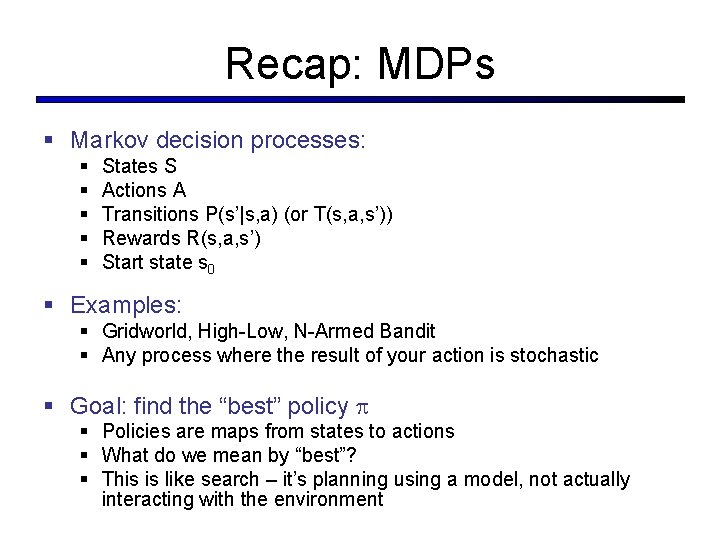 Recap: MDPs

- Markov decision processes:
  - States S
  - Actions A
  - Transitions P(s'|s,a) (or T(s,a,s'))
  - Rewards R(s,a,s')
  - Start state $s_0$

- Examples:
  - Gridworld, High-Low, N-Armed Bandit
  - Any process where the result of your action is stochastic

- Goal: find the "best" policy $\pi$
  - Policies are maps from states to actions
  - What do we mean by "best"?
  - This is like search – it's planning using a model, not actually interacting with the environment